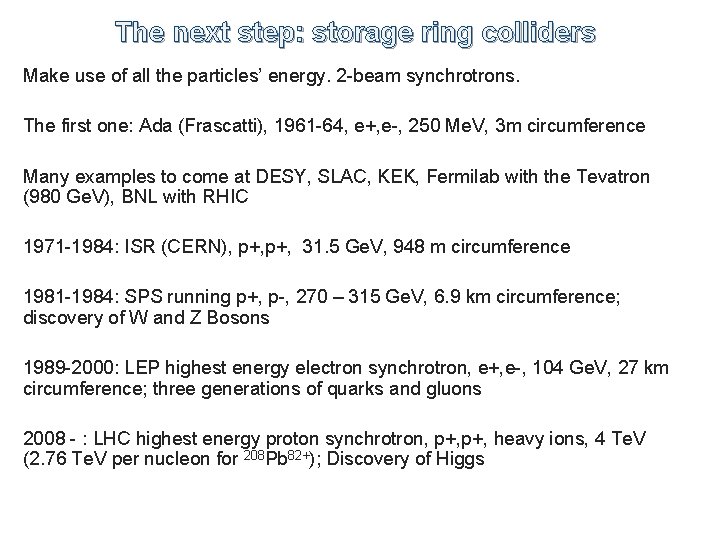 The next step: storage ring colliders

Make use of all the particles' energy. 2-beam synchrotrons.

The first one: Ada (Frascatti), 1961-64, e+,e-, 250 MeV, 3m circumference

Many examples to come at DESY, SLAC, KEK, Fermilab with the Tevatron (980 GeV), BNL with RHIC

1971-1984: ISR (CERN), p+,p+, 31.5 GeV, 948 m circumference

1981-1984: SPS running p+, p-, 270 – 315 GeV, 6.9 km circumference; discovery of W and Z Bosons

1989-2000: LEP highest energy electron synchrotron, e+,e-, 104 GeV, 27 km circumference; three generations of quarks and gluons

2008 - : LHC highest energy proton synchrotron, p+,p+, heavy ions, 4 TeV (2.76 TeV per nucleon for $^{208}Pb^{82+}$); Discovery of Higgs